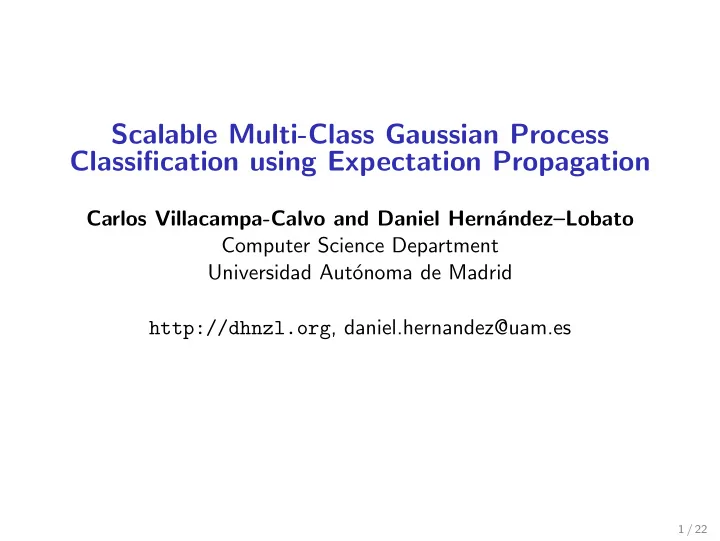 Scalable Multi-Class Gaussian Process Classification using Expectation Propagation

Carlos Villacampa-Calvo and Daniel Hernández–Lobato
Computer Science Department
Universidad Autónoma de Madrid

http://dhnzl.org, daniel.hernandez@uam.es

1 / 22